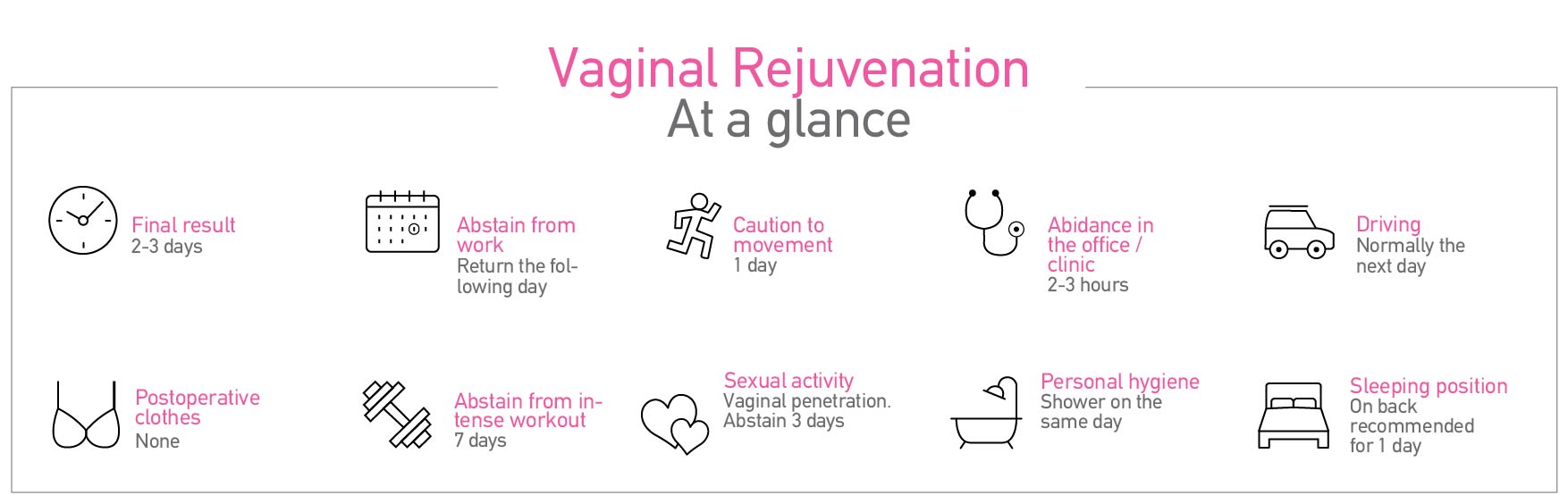 Vaginal Rejuvenation
At a glance

Final result
2-3 days

Abstain from work
Return the following day

Caution to movement
1 day

Abidance in the office / clinic
2-3 hours

Driving
Normally the next day

Postoperative clothes
None

Abstain from intense workout
7 days

Sexual activity
Vaginal penetration. Abstain 3 days

Personal hygiene
Shower on the same day

Sleeping position
On back recommended for 1 day